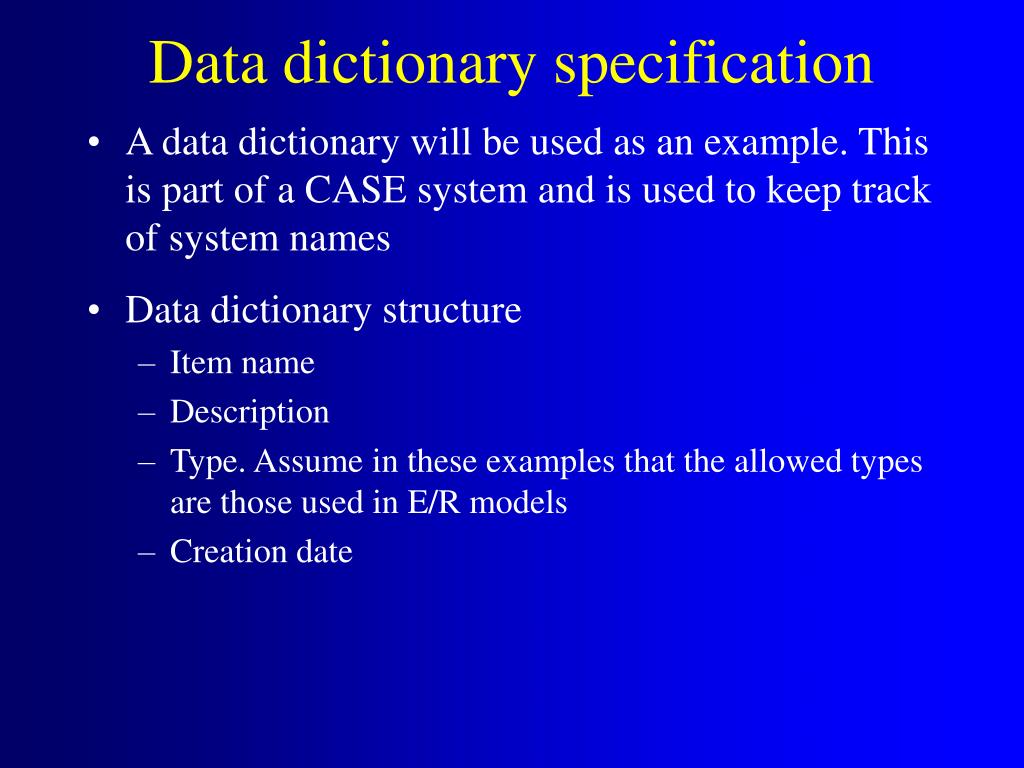 Data dictionary specification

• A data dictionary will be used as an example. This is part of a CASE system and is used to keep track of system names

• Data dictionary structure
– Item name
– Description
– Type. Assume in these examples that the allowed types are those used in E/R models
– Creation date